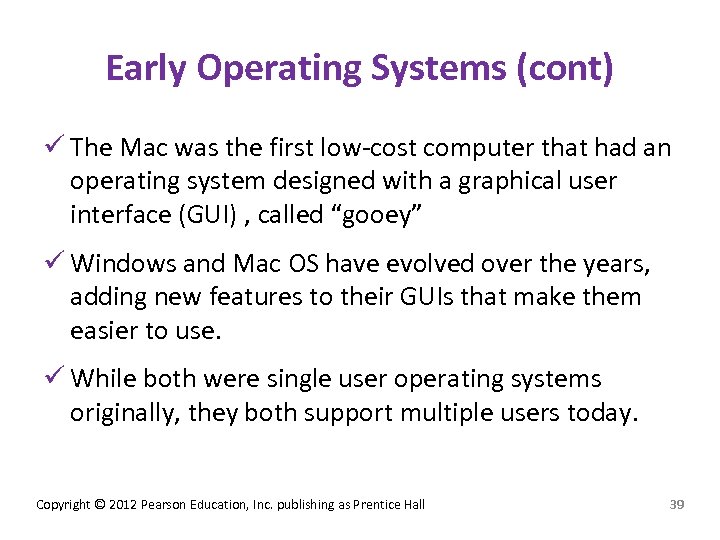 Early Operating Systems (cont)

✓ The Mac was the first low-cost computer that had an operating system designed with a graphical user interface (GUI) , called “gooey”

✓ Windows and Mac OS have evolved over the years, adding new features to their GUIs that make them easier to use.

✓ While both were single user operating systems originally, they both support multiple users today.

Copyright © 2012 Pearson Education, Inc. publishing as Prentice Hall

39